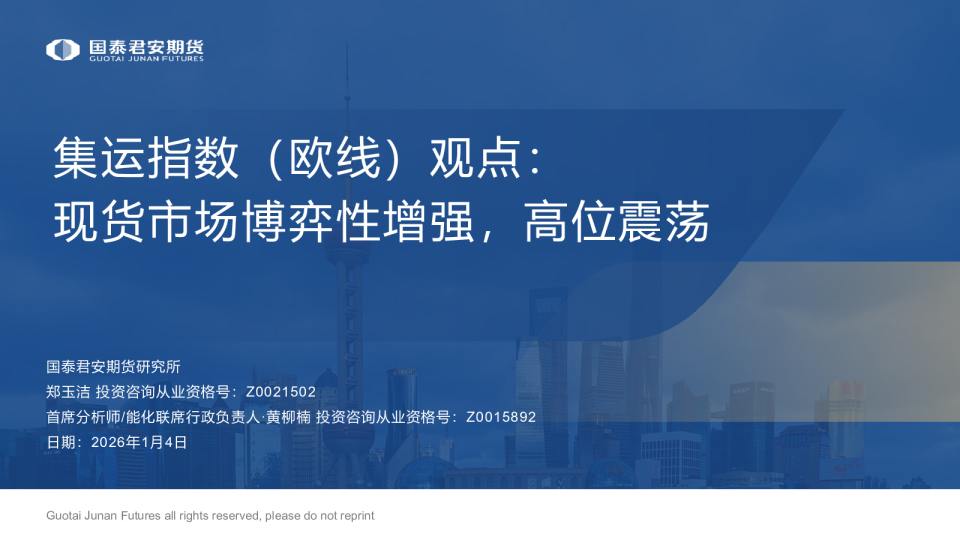 国泰君安期货
GUOTAI JUNAN FUTURES

集运指数（欧线）观点：
现货市场博弈性增强，高位震荡

国泰君安期货研究所
郑玉洁 投资咨询从业资格号：Z0021502
首席分析师/能化联席行政负责人·黄柳楠 投资咨询从业资格号：Z0015892
日期：2026年1月4日

Guotai Junan Futures all rights reserved, please do not reprint